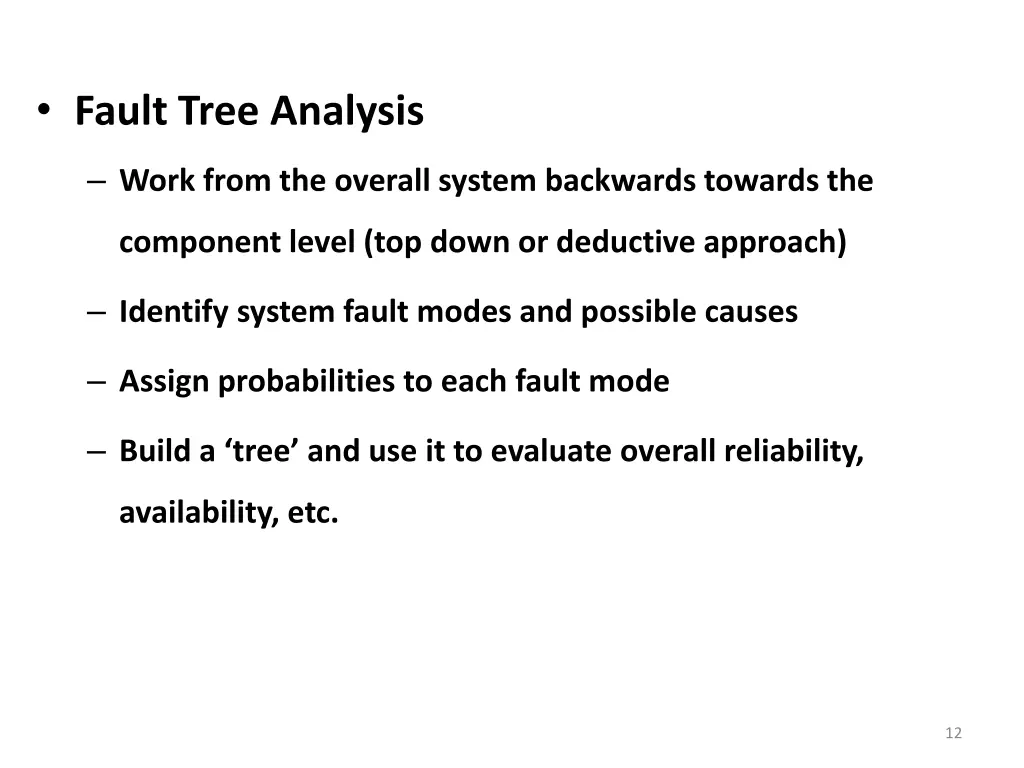 • Fault Tree Analysis

– Work from the overall system backwards towards the component level (top down or deductive approach)

– Identify system fault modes and possible causes

– Assign probabilities to each fault mode

– Build a ‘tree’ and use it to evaluate overall reliability, availability, etc.

12